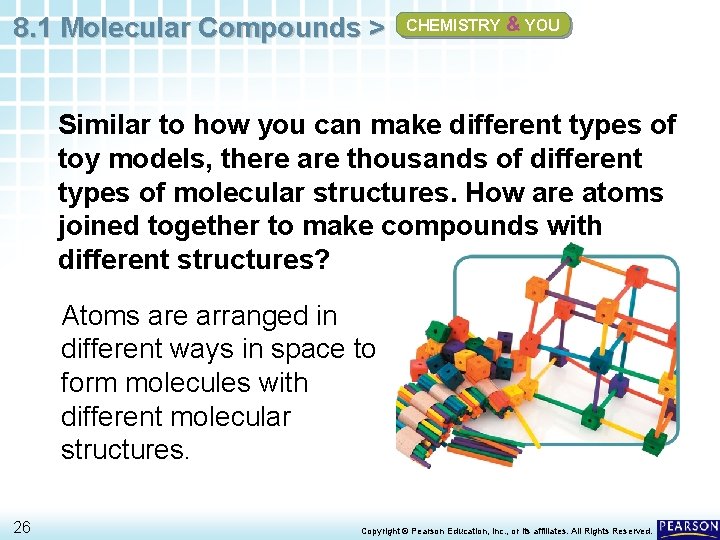 8.1 Molecular Compounds > CHEMISTRY & YOU

Similar to how you can make different types of toy models, there are thousands of different types of molecular structures. How are atoms joined together to make compounds with different structures?

Atoms are arranged in different ways in space to form molecules with different molecular structures.

26

Copyright © Pearson Education, Inc., or its affiliates. All Rights Reserved.

PEARSON